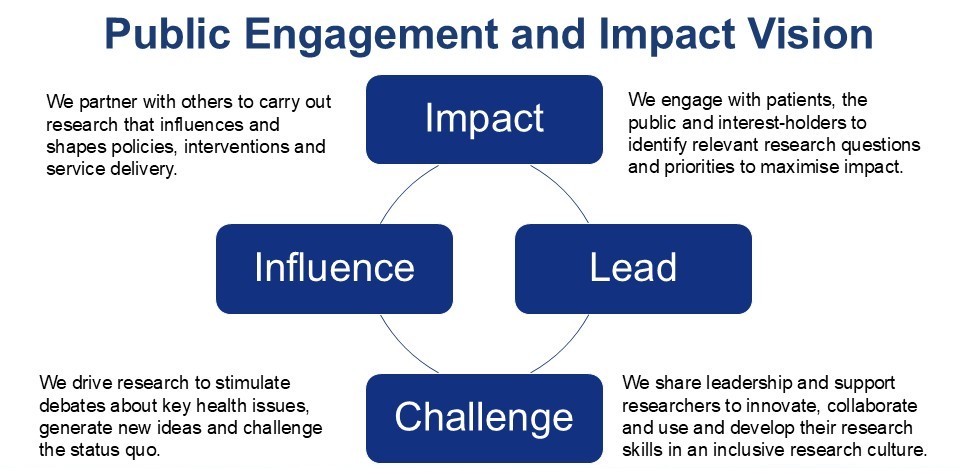 Public Engagement and Impact Vision

We partner with others to carry out research that influences and shapes policies, interventions and service delivery.

Impact

We engage with patients, the public and interest-holders to identify relevant research questions and priorities to maximise impact.

Influence

Lead

We drive research to stimulate debates about key health issues, generate new ideas and challenge the status quo.

Challenge

We share leadership and support researchers to innovate, collaborate and use and develop their research skills in an inclusive research culture.